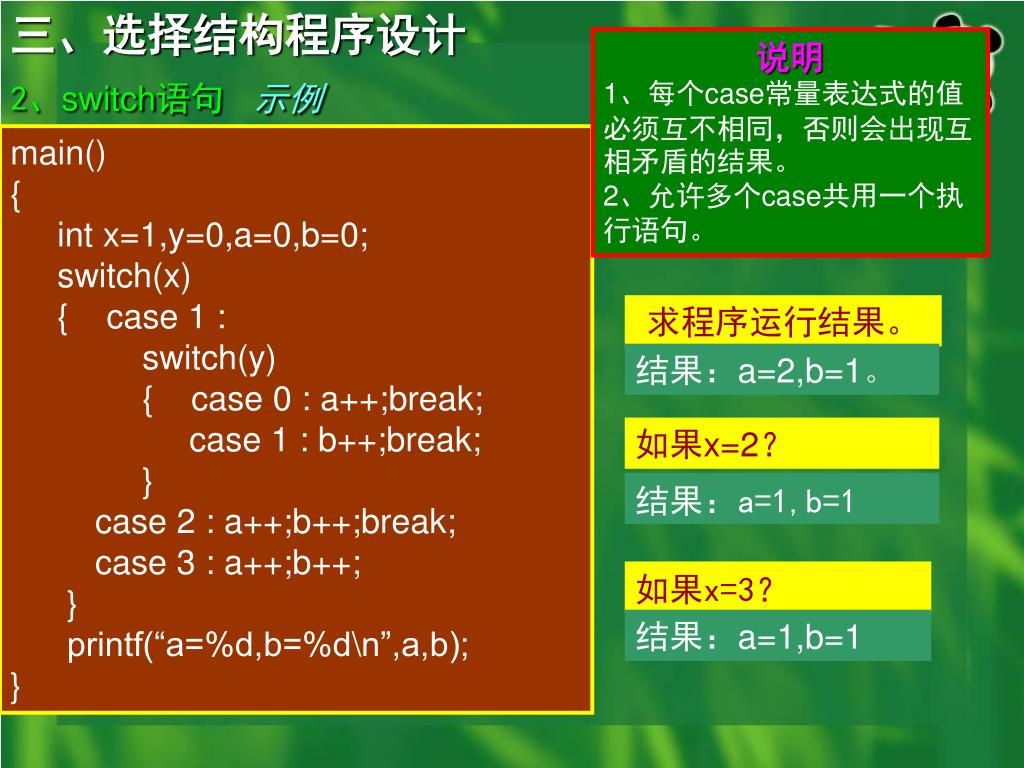 三、选择结构程序设计

2、switch语句 示例

main()
{
int x=1,y=0,a=0,b=0;
switch(x)
{ case 1 :
switch(y)
{ case 0 : a++;break;
case 1 : b++;break;
}
case 2 : a++;b++;break;
case 3 : a++;b++;
}
printf(“a=%d,b=%d\n”,a,b);
}

说明
1、每个case常量表达式的值必须互不相同，否则会出现互相矛盾的结果。
2、允许多个case共用一个执行语句。

求程序运行结果。

结果：a=2,b=1。

如果x=2？

结果：a=1, b=1

如果x=3？

结果：a=1,b=1